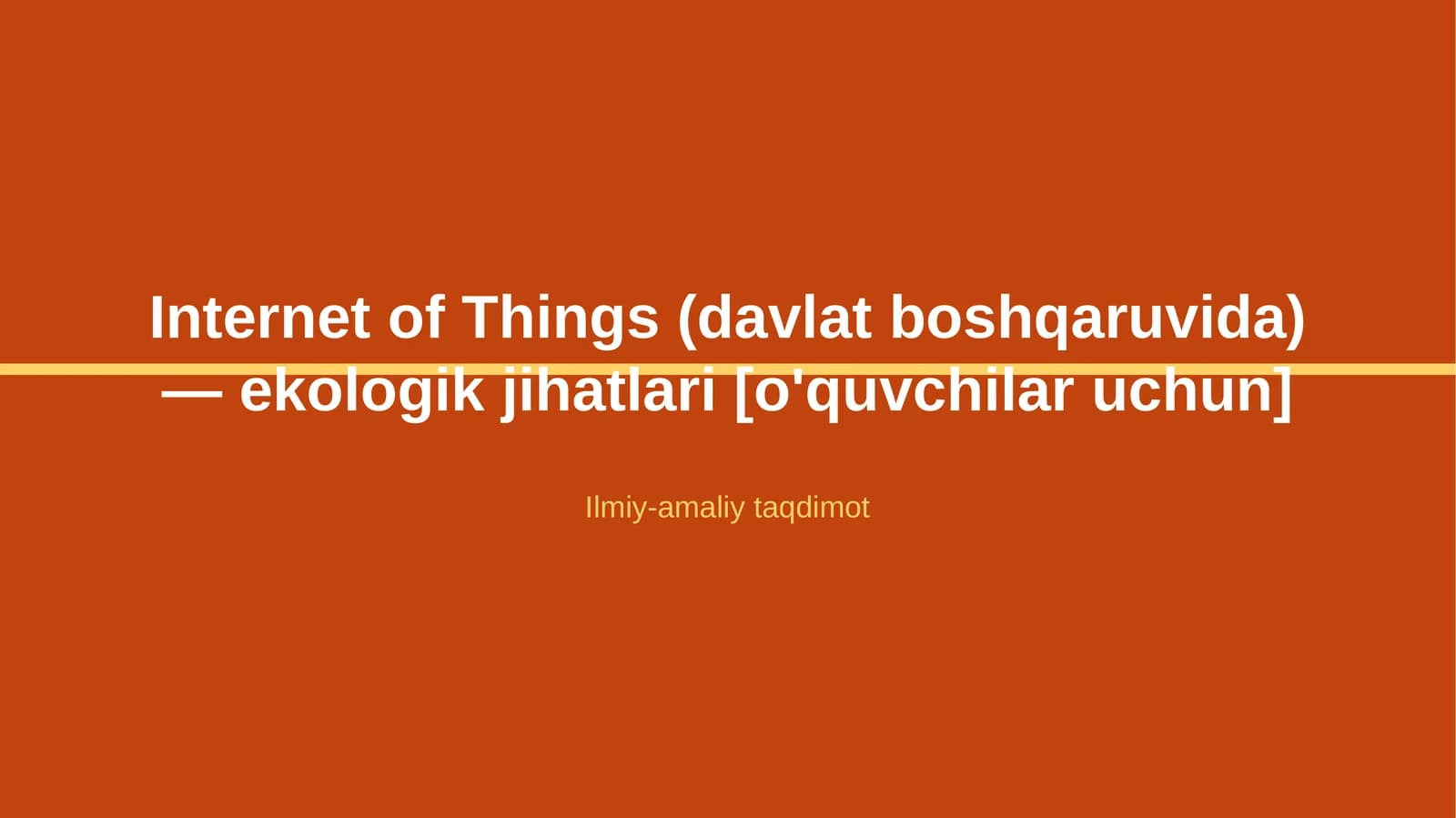 Internet of Things (davlat boshqaruvida) — ekologik jihatlari [o'quvchilar uchun]

Ilmiy-amaliy taqdimot